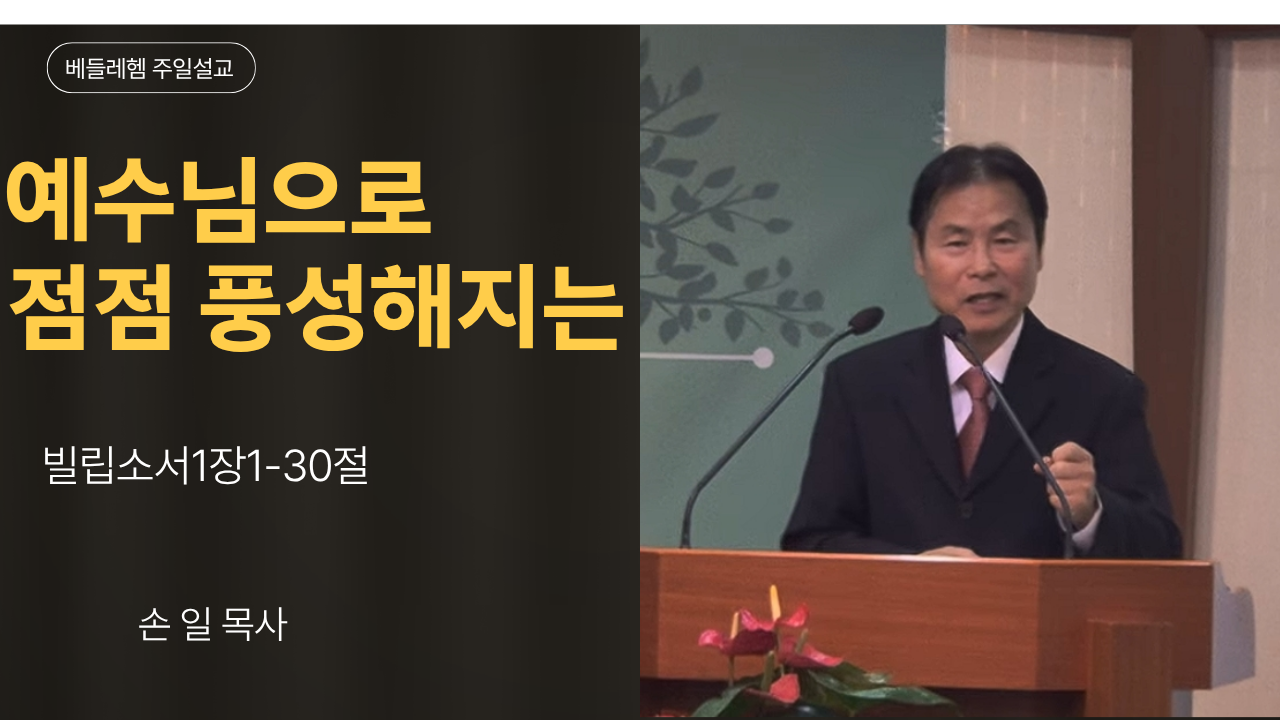 베들레헴 주일설교

예수님으로
점점 풍성해지는

빌립소서1장1-30절

손 일 목사